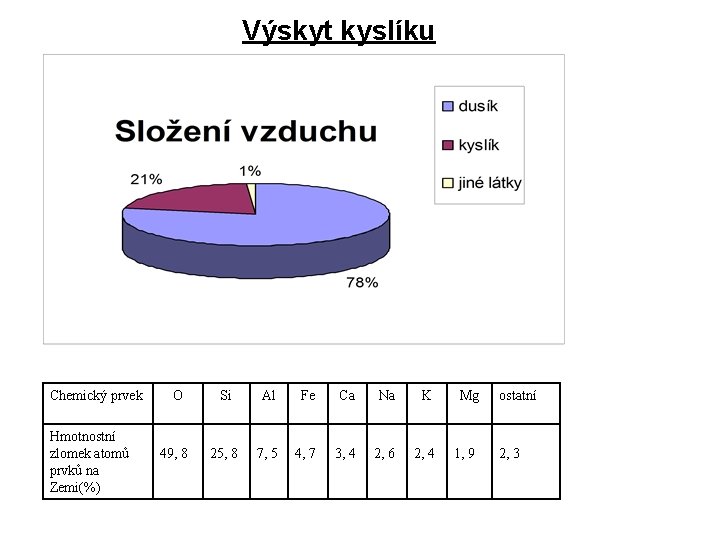 Výskyt kyslíku

Složení vzduchu

21%

1%

78%

dusík

kyslík

jiné látky

| Chemický prvek | O | Si | Al | Fe | Ca | Na | K | Mg | ostatní |
|---|---|---|---|---|---|---|---|---|---|
| Hmotnostní zlomek atomů prvků na Zemi(%) | 49, 8 | 25, 8 | 7, 5 | 4, 7 | 3, 4 | 2, 6 | 2, 4 | 1, 9 | 2, 3 |